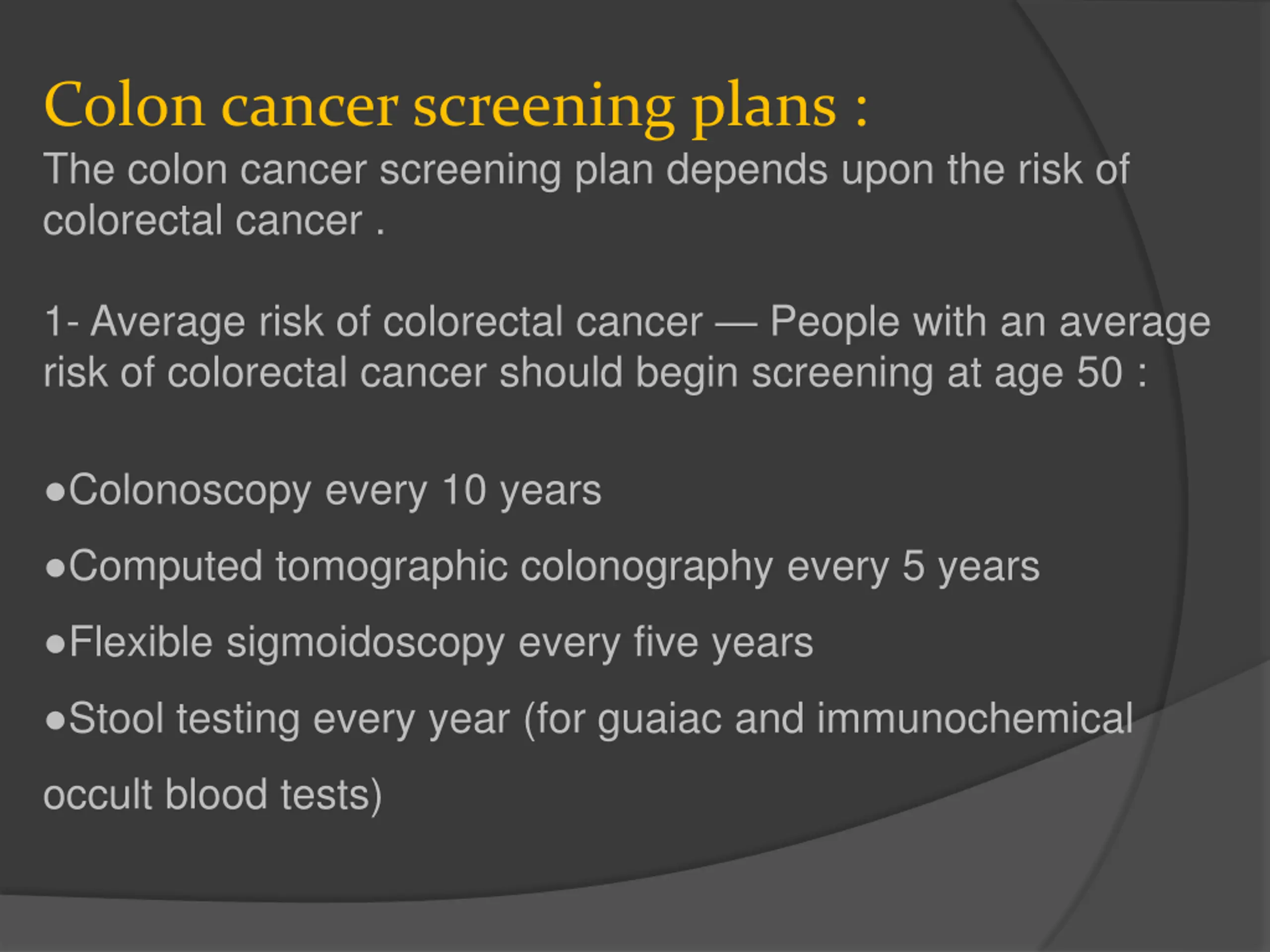 Colon cancer screening plans :

The colon cancer screening plan depends upon the risk of colorectal cancer .

1- Average risk of colorectal cancer — People with an average risk of colorectal cancer should begin screening at age 50 :

●Colonoscopy every 10 years

●Computed tomographic colonography every 5 years

●Flexible sigmoidoscopy every five years

●Stool testing every year (for guaiac and immunochemical occult blood tests)